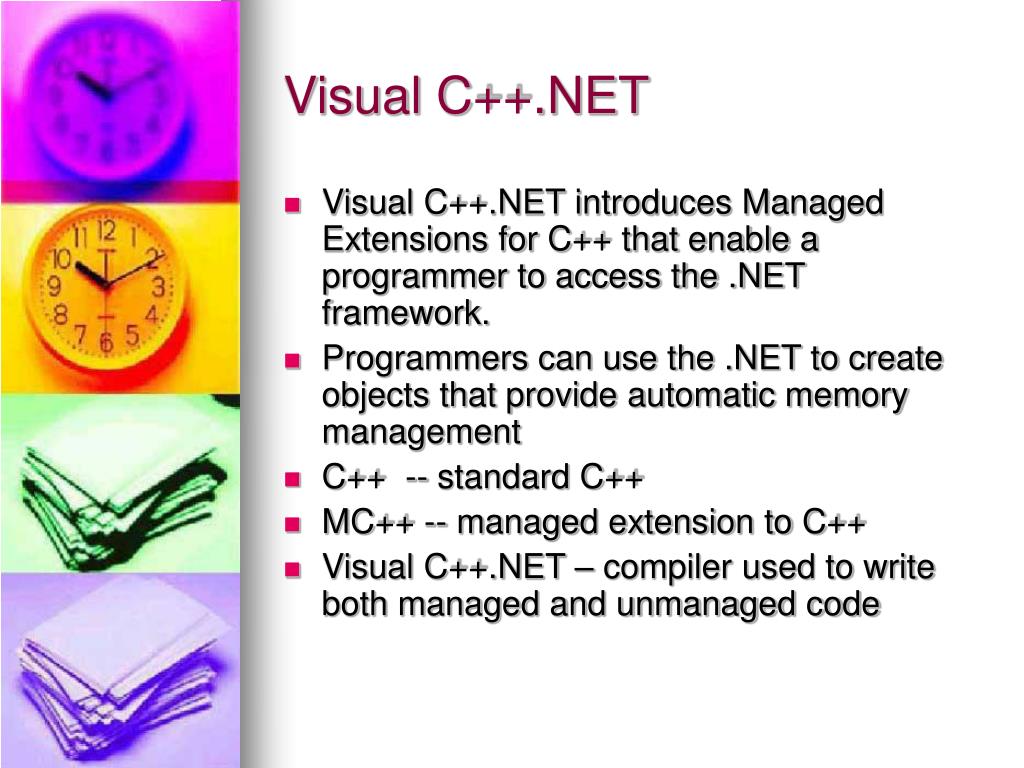 Visual C++.NET

- Visual C++.NET introduces Managed Extensions for C++ that enable a programmer to access the .NET framework.
- Programmers can use the .NET to create objects that provide automatic memory management
- C++ -- standard C++
- MC++ -- managed extension to C++
- Visual C++.NET – compiler used to write both managed and unmanaged code